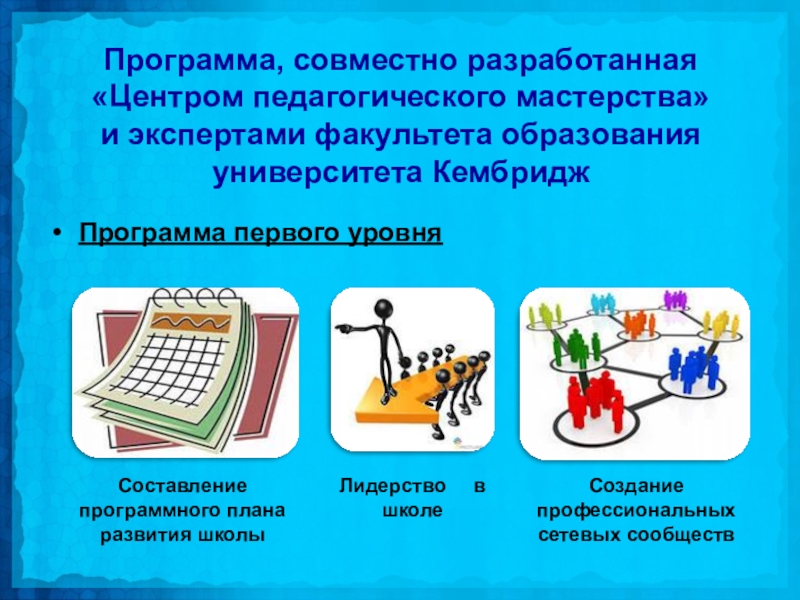 Программа, совместно разработанная «Центром педагогического мастерства» и экспертами факультета образования университета Кембридж

• Программа первого уровня

Составление программного плана развития школы

Лидерство в школе

Создание профессиональных сетевых сообществ